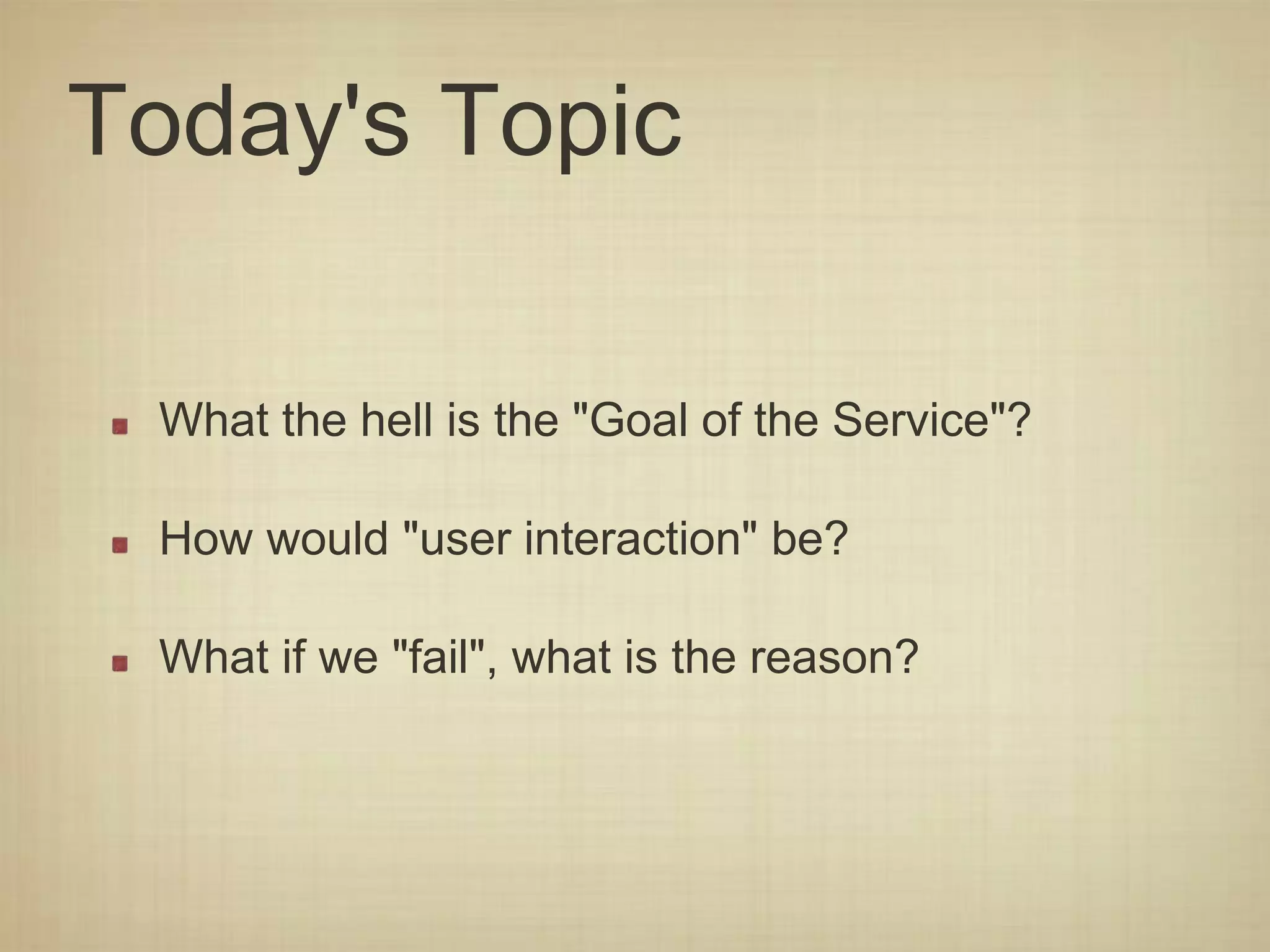 Today's Topic

- What the hell is the "Goal of the Service"?
- How would "user interaction" be?
- What if we "fail", what is the reason?